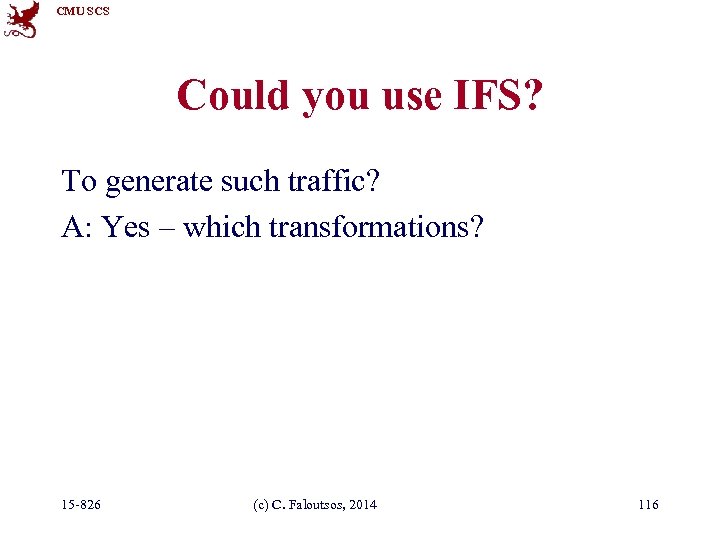 CMU SCS

Could you use IFS?

To generate such traffic?

A: Yes – which transformations?

15-826

(c) C. Faloutsos, 2014

116